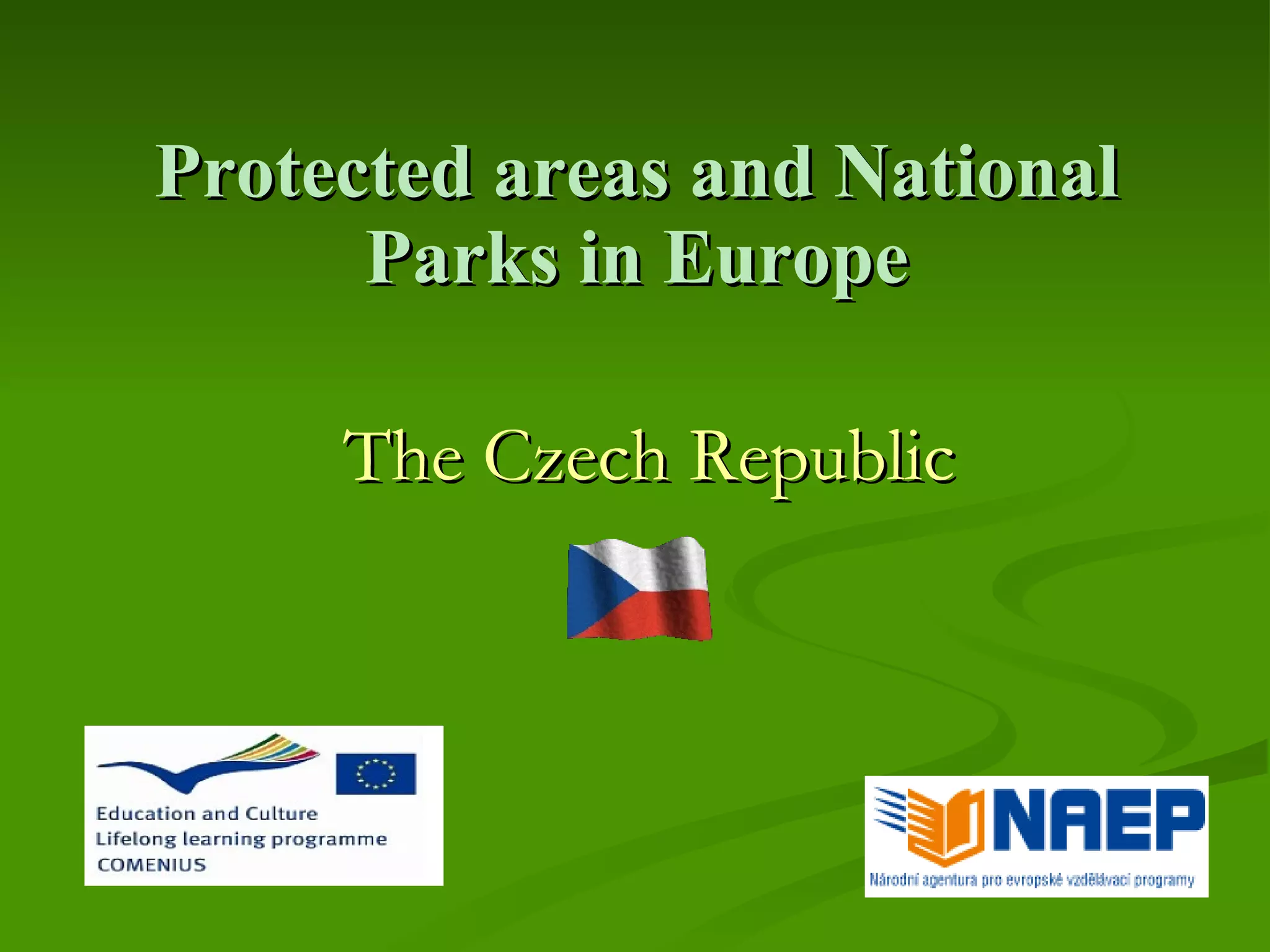 Protected areas and National Parks in Europe

The Czech Republic

Education and Culture
Lifelong learning programme
COMENIUS

NAEP
Národní agentura pro evropské vzdělávací programy